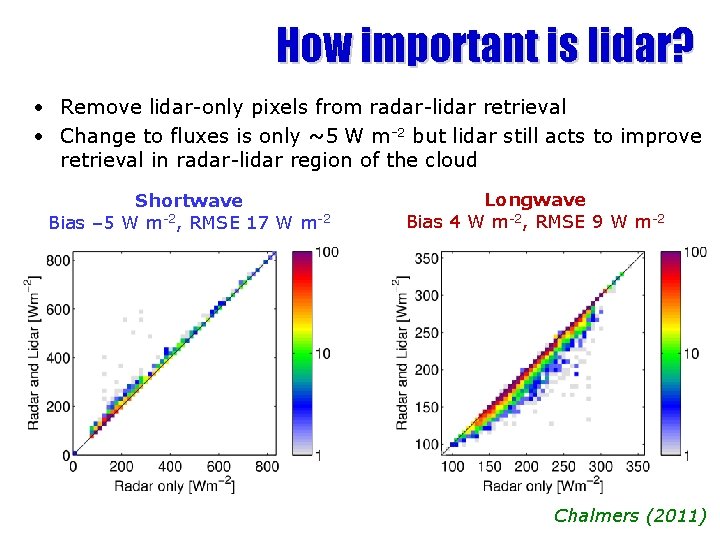 How important is lidar?

• Remove lidar-only pixels from radar-lidar retrieval
• Change to fluxes is only ~5 W m$^{-2}$ but lidar still acts to improve retrieval in radar-lidar region of the cloud

Shortwave
Bias –5 W m$^{-2}$, RMSE 17 W m$^{-2}$

Radar and Lidar [Wm$^{-2}$]
800
600
400
200
0
0 200 400 600 800
Radar only [Wm$^{-2}$]
100
10
1

Longwave
Bias 4 W m$^{-2}$, RMSE 9 W m$^{-2}$

Radar and Lidar [Wm$^{-2}$]
350
300
250
200
150
100
100 150 200 250 300 350
Radar only [Wm$^{-2}$]
100
10
1

Chalmers (2011)